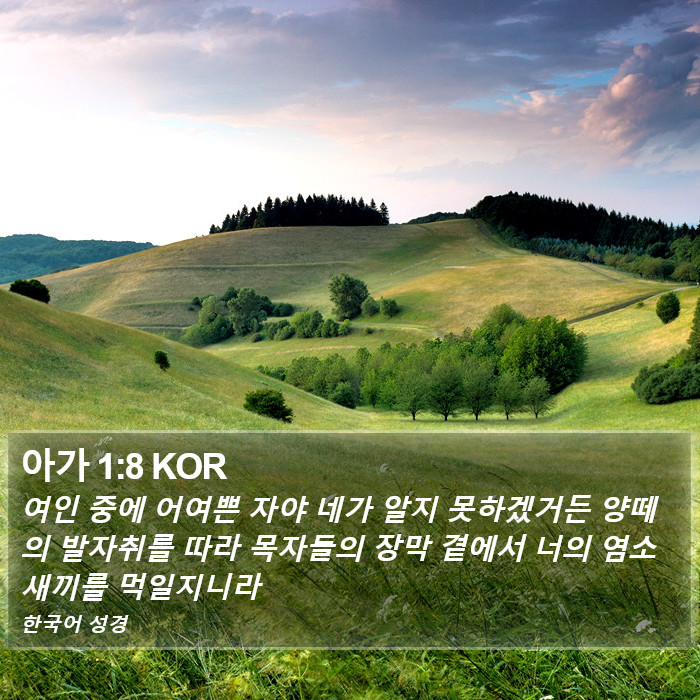 아가 1:8 KOR

여인 중에 어여쁜 자야 네가 알지 못하겠거든 양떼의 발자취를 따라 목자들의 장막 곁에서 너의 염소 새끼를 먹일지니라

한국어 성경